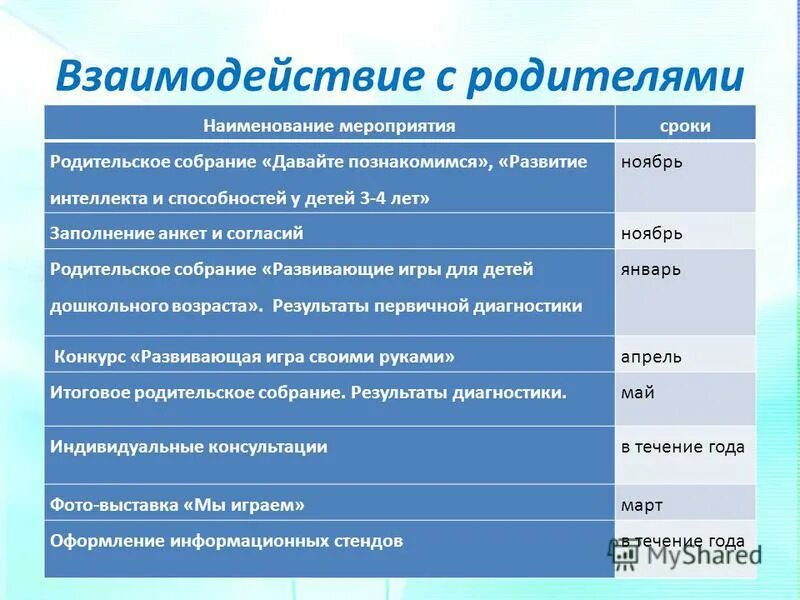 Взаимодействие с родителями

| Наименование мероприятия | сроки |
|---|---|
| Родительское собрание «Давайте познакомимся», «Развитие интеллекта и способностей у детей 3-4 лет» | ноябрь |
| Заполнение анкет и согласий | ноябрь |
| Родительское собрание «Развивающие игры для детей дошкольного возраста». Результаты первичной диагностики | январь |
| Конкурс «Развивающая игра своими руками» | апрель |
| Итоговое родительское собрание. Результаты диагностики. | май |
| Индивидуальные консультации | в течение года |
| Фото-выставка «Мы играем» | март |
| Оформление информационных стендов | в течение года |

MyShared